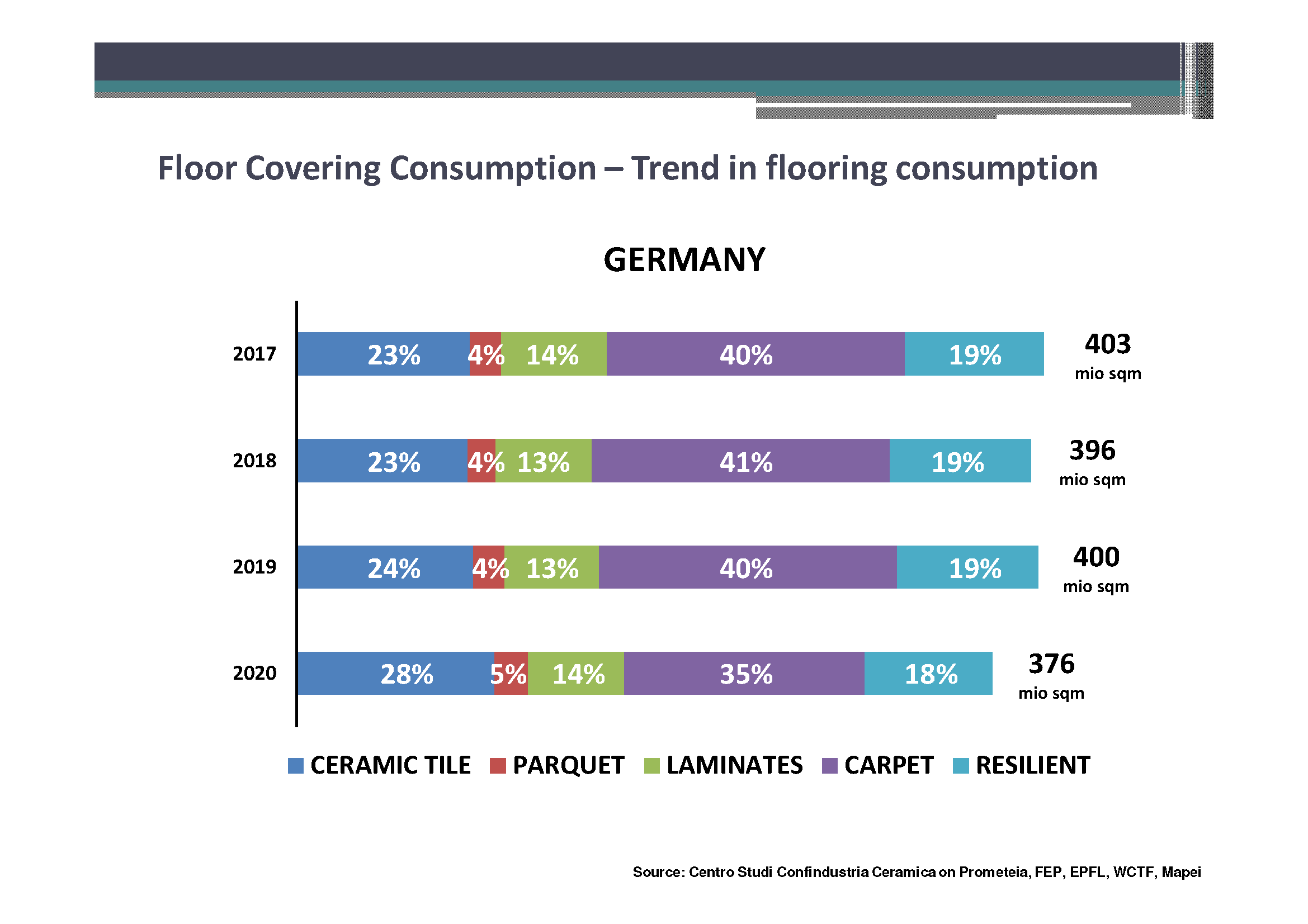 Floor Covering Consumption – Trend in flooring consumption

GERMANY

2017 23% 4% 14% 40% 19% 403 mio sqm

2018 23% 4% 13% 41% 19% 396 mio sqm

2019 24% 4% 13% 40% 19% 400 mio sqm

2020 28% 5% 14% 35% 18% 376 mio sqm

CERAMIC TILE PARQUET LAMINATES CARPET RESILIENT

Source: Centro Studi Confindustria Ceramica on Prometeia, FEP, EPFL, WCTF, Mapei